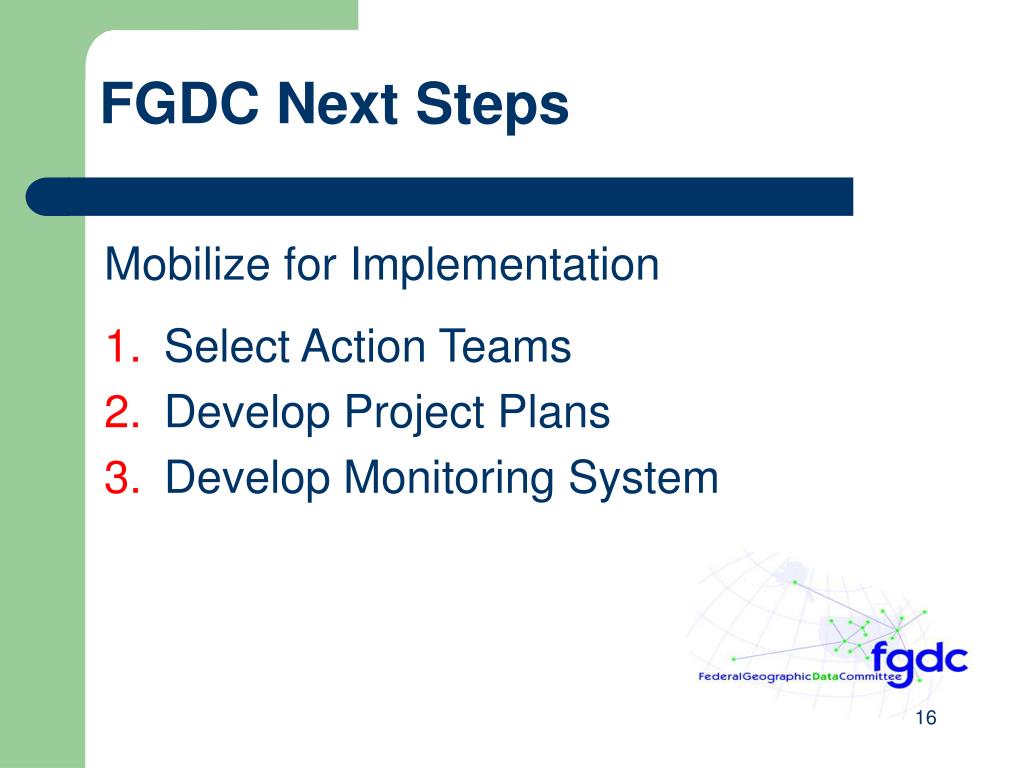 FGDC Next Steps

Mobilize for Implementation

1. Select Action Teams
2. Develop Project Plans
3. Develop Monitoring System

fgdc
FederalGeographicDataCommittee

16